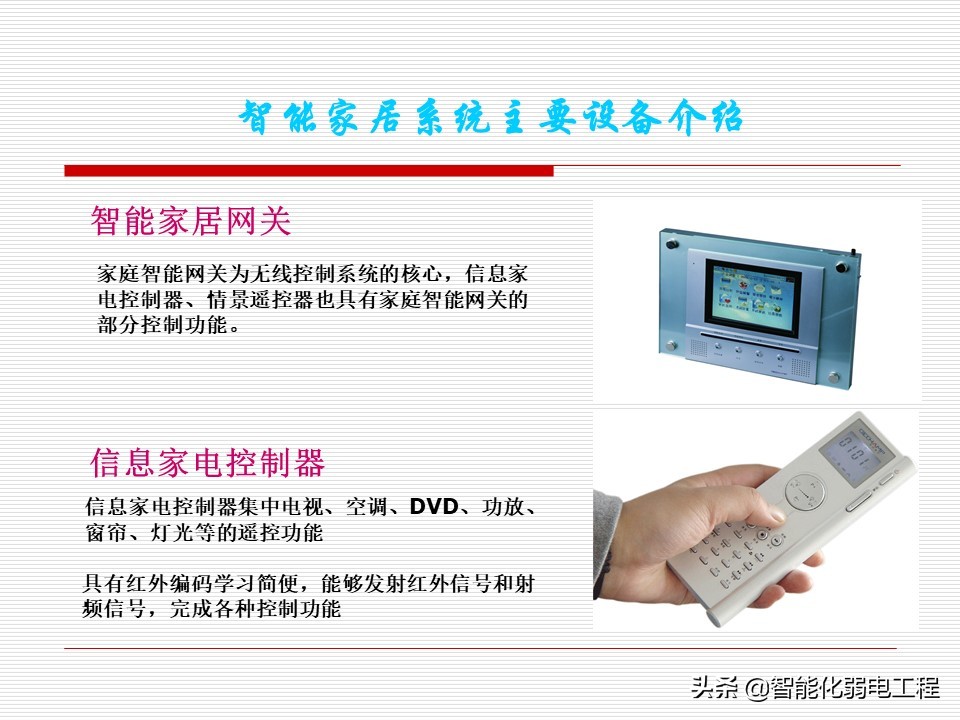 智能家居系统主要设备介绍

智能家居网关

家庭智能网关为无线控制系统的核心，信息家电控制器、情景遥控器也具有家庭智能网关的部分控制功能。

信息家电控制器

信息家电控制器集中电视、空调、DVD、功放、窗帘、灯光等的遥控功能

具有红外编码学习简便，能够发射红外信号和射频信号，完成各种控制功能

头条 @智能化弱电工程